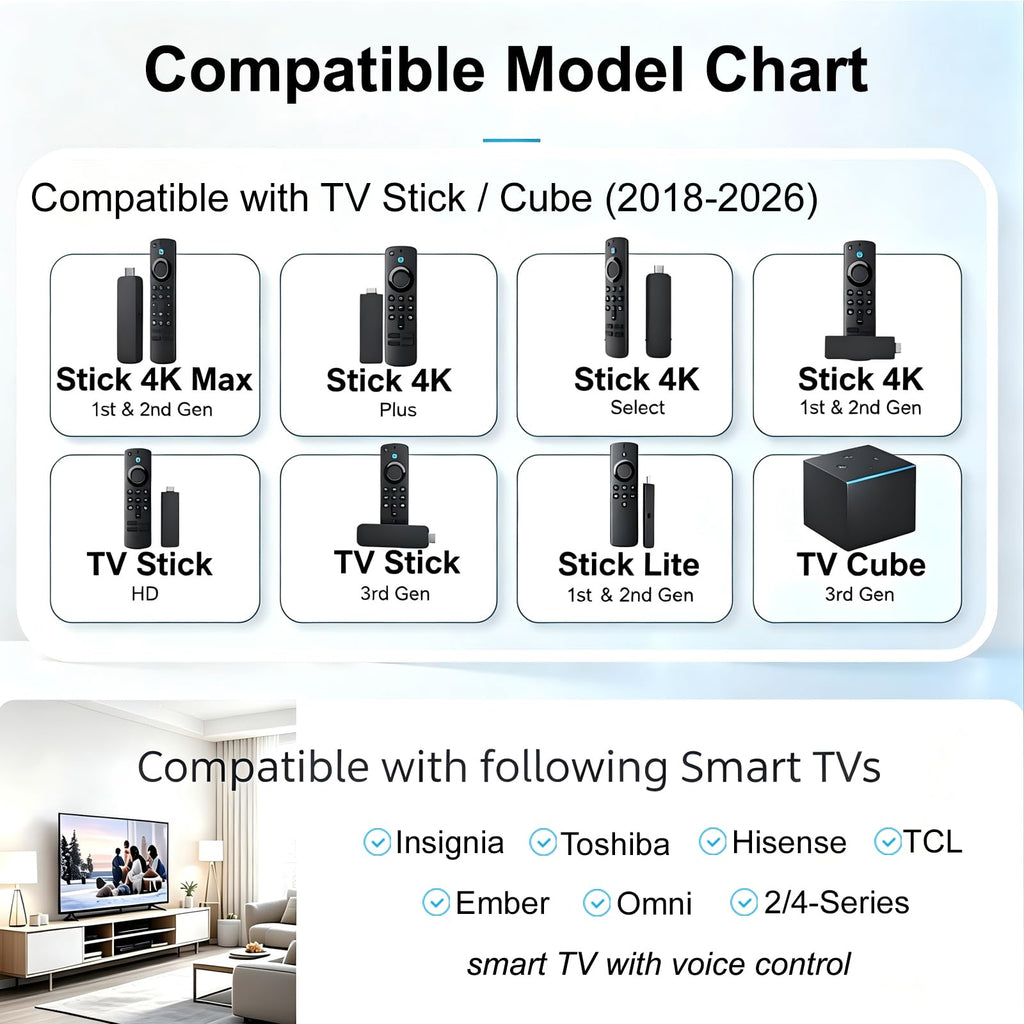 Compatible Model Chart

Compatible with TV Stick / Cube (2018-2026)

Stick 4K Max
1st & 2nd Gen

Stick 4K
Plus

Stick 4K
Select

Stick 4K
1st & 2nd Gen

TV Stick
HD

TV Stick
3rd Gen

Stick Lite
1st & 2nd Gen

TV Cube
3rd Gen

Compatible with following Smart TVs

Insignia Toshiba Hisense TCL

Ember Omni 2/4-Series

smart TV with voice control